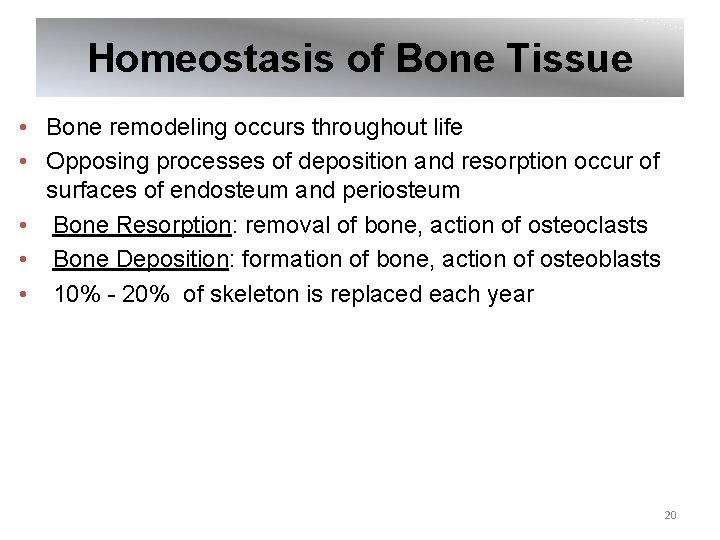 Homeostasis of Bone Tissue

• Bone remodeling occurs throughout life
• Opposing processes of deposition and resorption occur of surfaces of endosteum and periosteum
• Bone Resorption: removal of bone, action of osteoclasts
• Bone Deposition: formation of bone, action of osteoblasts
• 10% - 20% of skeleton is replaced each year

20